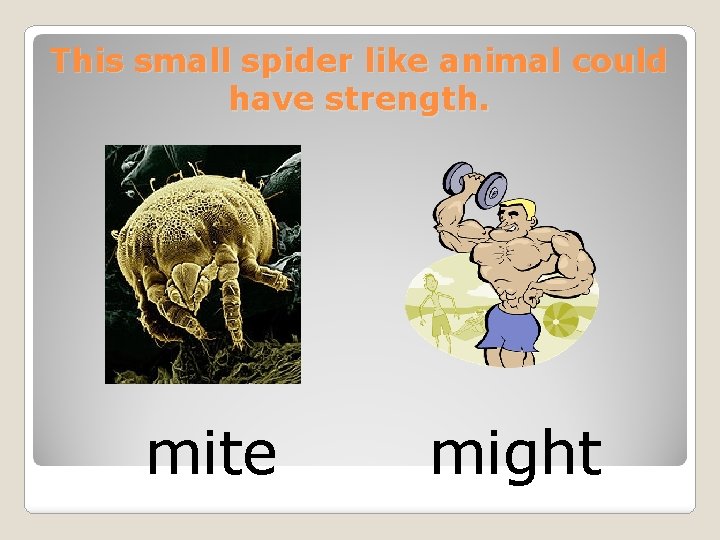 This small spider like animal could have strength.

mite

might